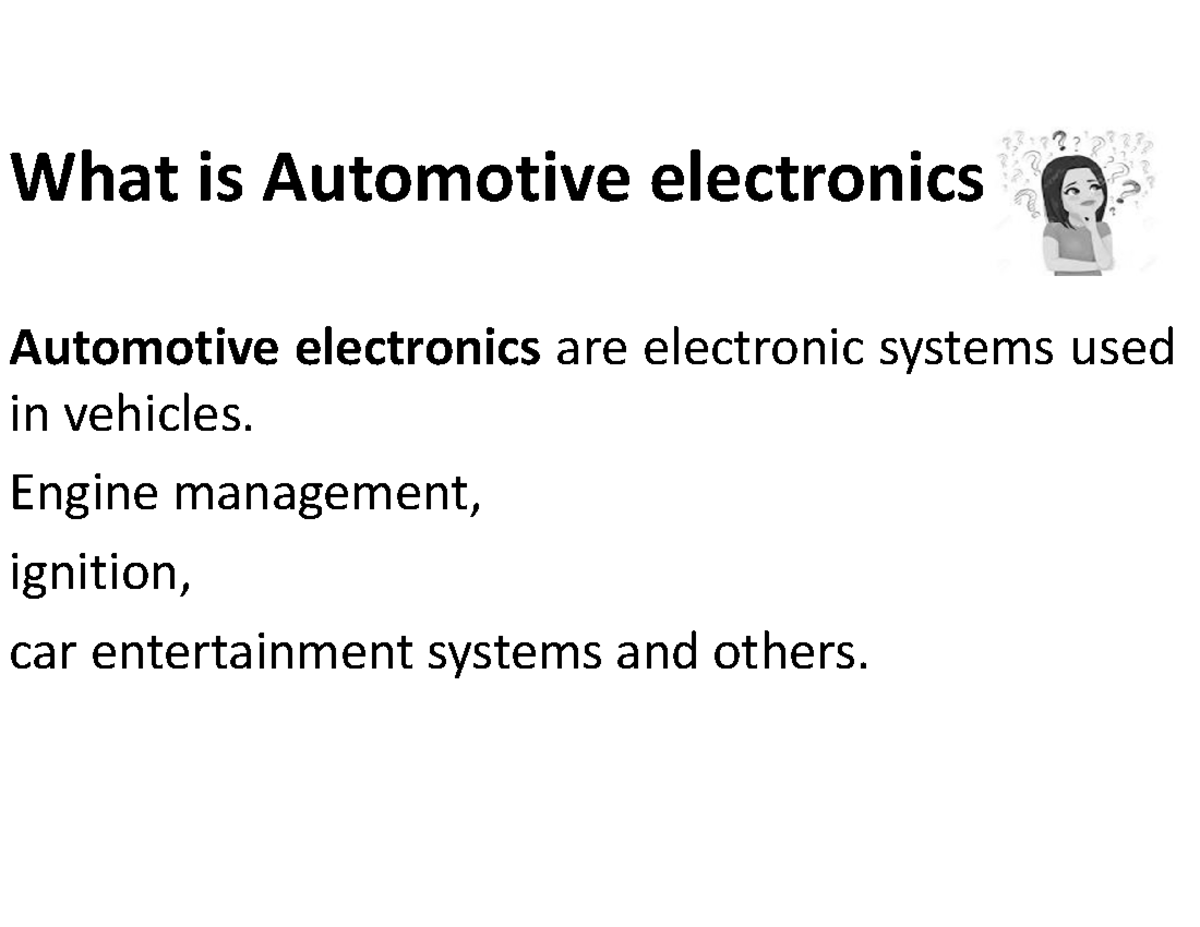 What is Automotive electronics

Automotive electronics are electronic systems used in vehicles.

Engine management,

ignition,

car entertainment systems and others.